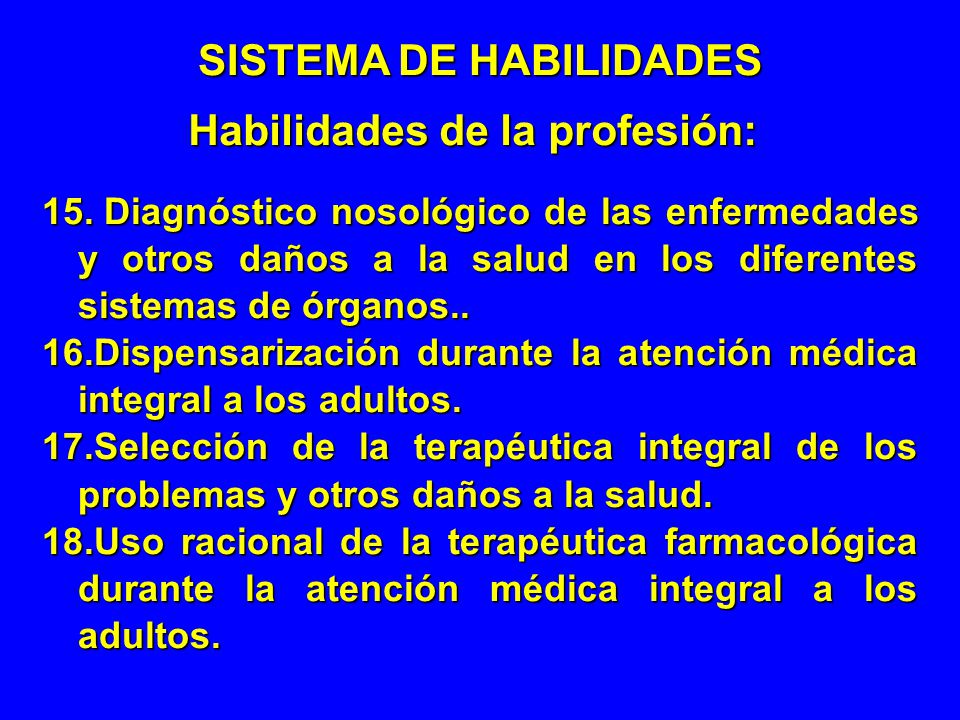 SISTEMA DE HABILIDADES
Habilidades de la profesión:

15. Diagnóstico nosológico de las enfermedades y otros daños a la salud en los diferentes sistemas de órganos..
16.Dispensarización durante la atención médica integral a los adultos.
17.Selección de la terapéutica integral de los problemas y otros daños a la salud.
18.Uso racional de la terapéutica farmacológica durante la atención médica integral a los adultos.